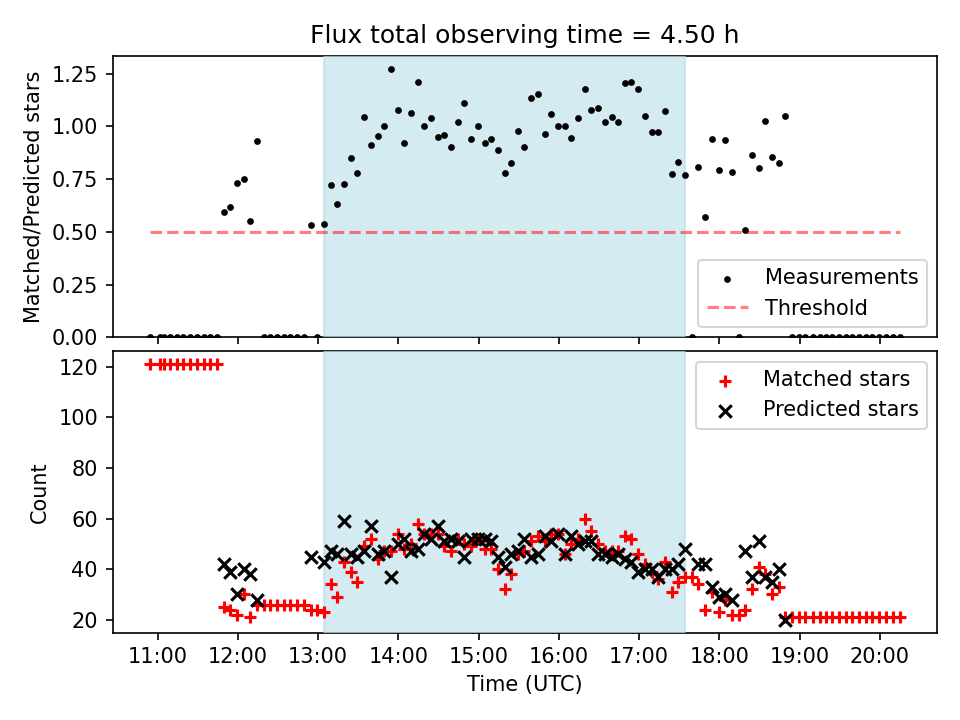 Flux total observing time = 4.50 h

Matched/Predicted stars

1.25
1.00
0.75
0.50
0.25
0.00

Measurements
Threshold

Count

120
100
80
60
40
20

Matched stars
Predicted stars

11:00 12:00 13:00 14:00 15:00 16:00 17:00 18:00 19:00 20:00

Time (UTC)